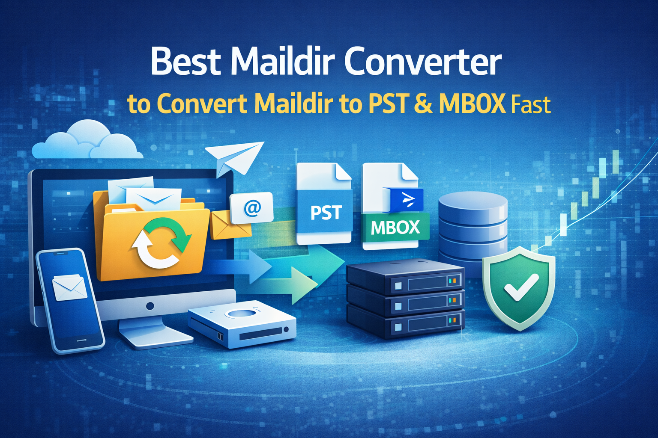 Best Maildir Converter
to Convert Maildir to PST & MBOX Fast

@

PST

MBOX